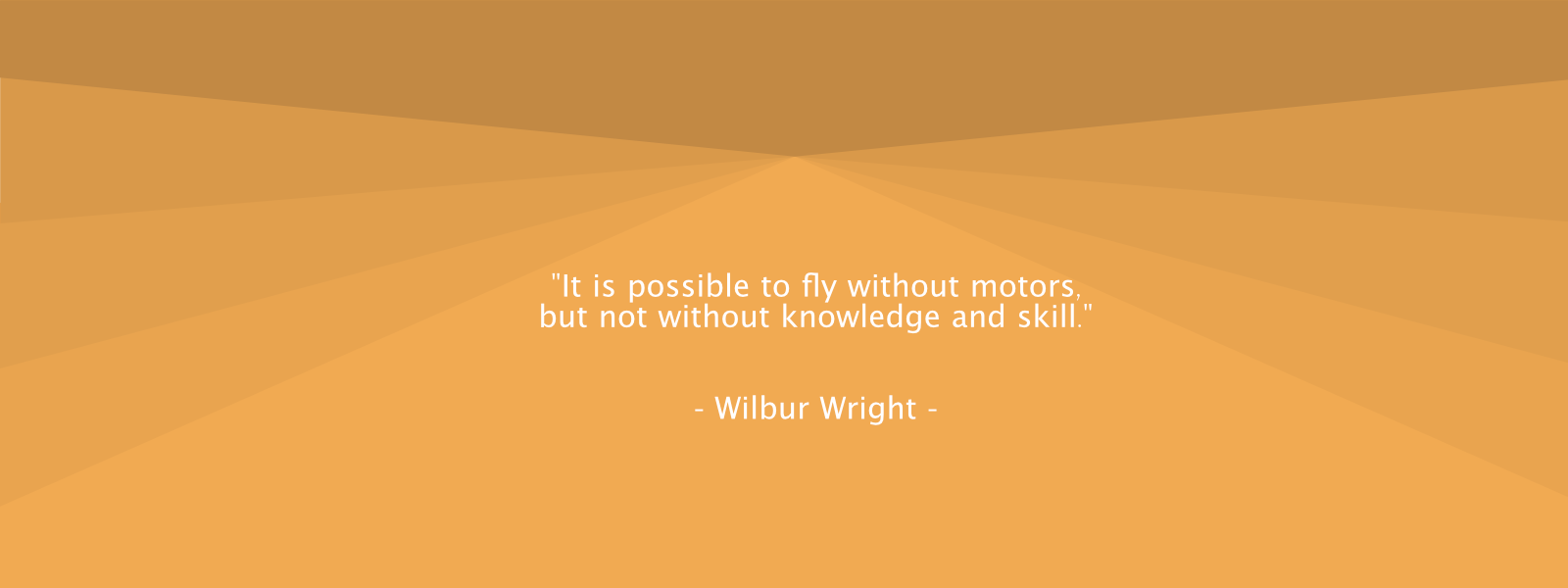 "It is possible to fly without motors, but not without knowledge and skill."

- Wilbur Wright -